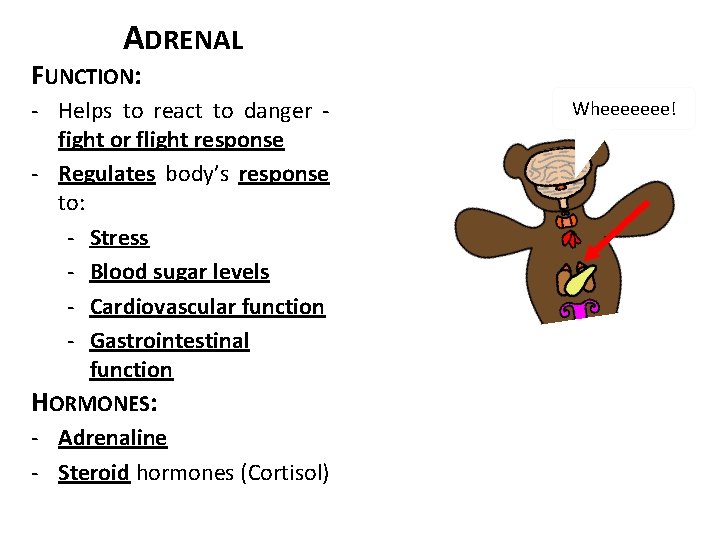 ADRENAL

FUNCTION:

- Helps to react to danger - fight or flight response
- Regulates body's response to:
  - Stress
  - Blood sugar levels
  - Cardiovascular function
  - Gastrointestinal function

HORMONES:

- Adrenaline
- Steroid hormones (Cortisol)

Wheeeeeee!